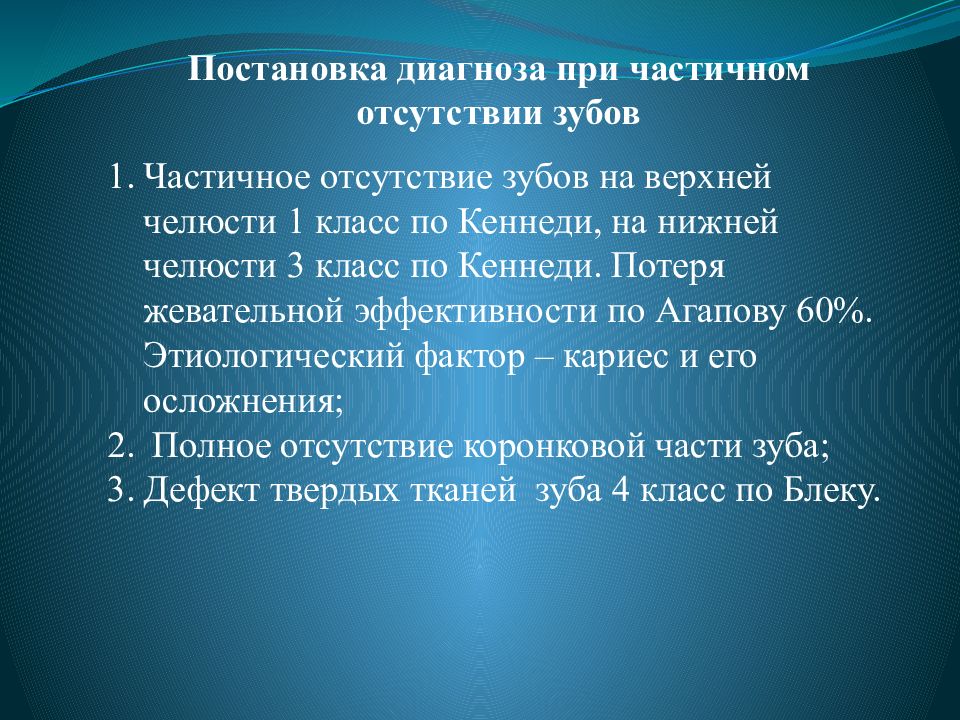 Постановка диагноза при частичном отсутствии зубов

1. Частичное отсутствие зубов на верхней челюсти 1 класс по Кеннеди, на нижней челюсти 3 класс по Кеннеди. Потеря жевательной эффективности по Агапову 60%. Этиологический фактор – кариес и его осложнения;
2. Полное отсутствие коронковой части зуба;
3. Дефект твердых тканей зуба 4 класс по Блеку.